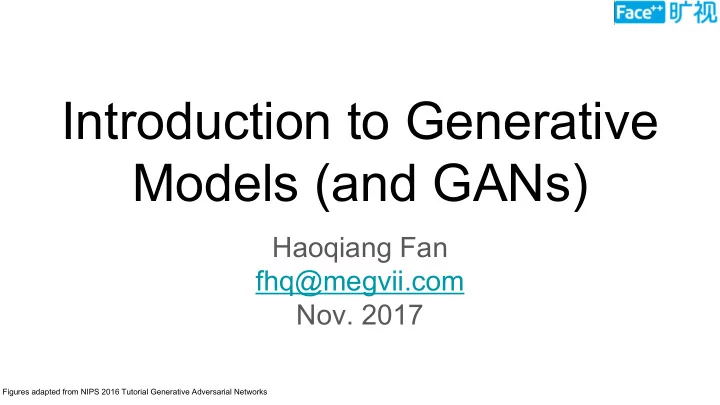 Face++ 旷视

Introduction to Generative Models (and GANs)

Haoqiang Fan
fhq@megvii.com
Nov. 2017

Figures adapted from NIPS 2016 Tutorial Generative Adversarial Networks